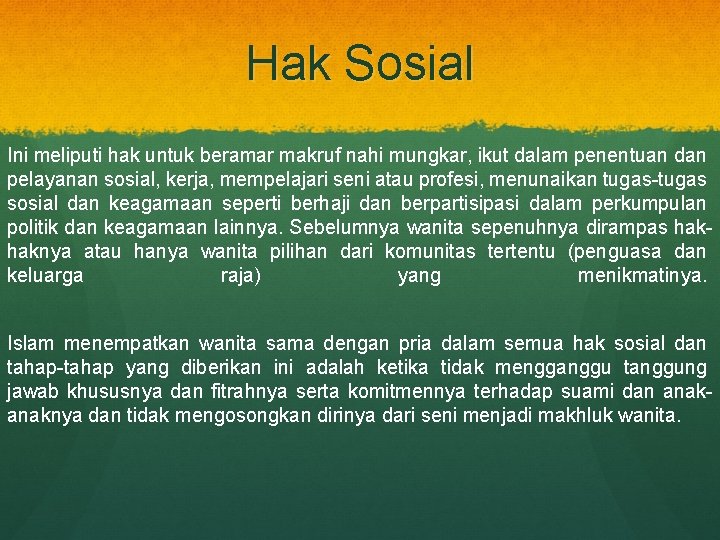 Hak Sosial

Ini meliputi hak untuk beramar makruf nahi mungkar, ikut dalam penentuan dan pelayanan sosial, kerja, mempelajari seni atau profesi, menunaikan tugas-tugas sosial dan keagamaan seperti berhaji dan berpartisipasi dalam perkumpulan politik dan keagamaan lainnya. Sebelumnya wanita sepenuhnya dirampas hak-haknya atau hanya wanita pilihan dari komunitas tertentu (penguasa dan keluarga raja) yang menikmatinya.

Islam menempatkan wanita sama dengan pria dalam semua hak sosial dan tahap-tahap yang diberikan ini adalah ketika tidak mengganggu tanggung jawab khususnya dan fitrahnya serta komitmennya terhadap suami dan anak-anaknya dan tidak mengosongkan dirinya dari seni menjadi makhluk wanita.